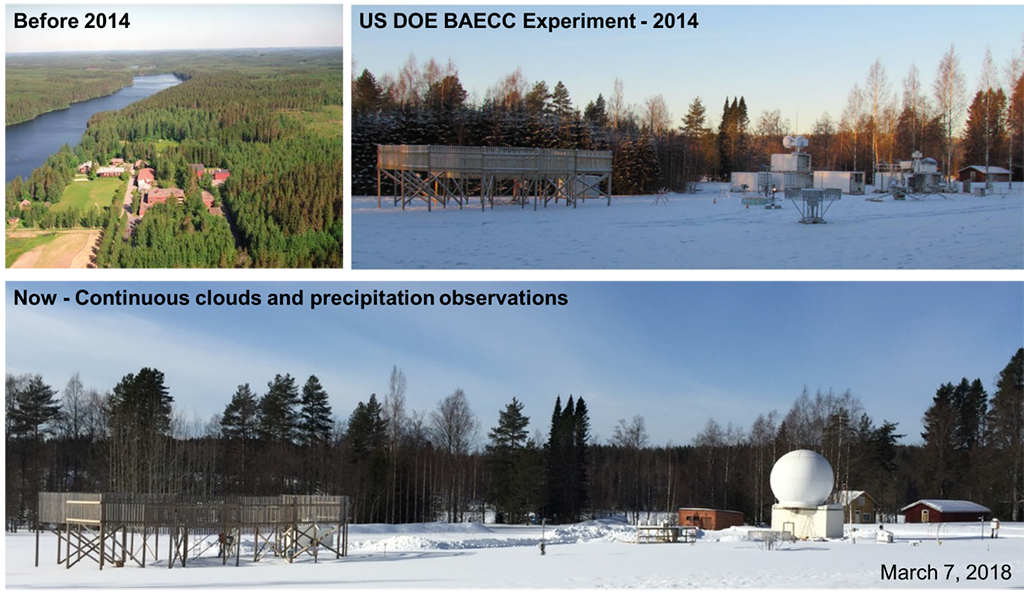 Before 2014

US DOE BAECC Experiment - 2014

Now - Continuous clouds and precipitation observations

March 7, 2018